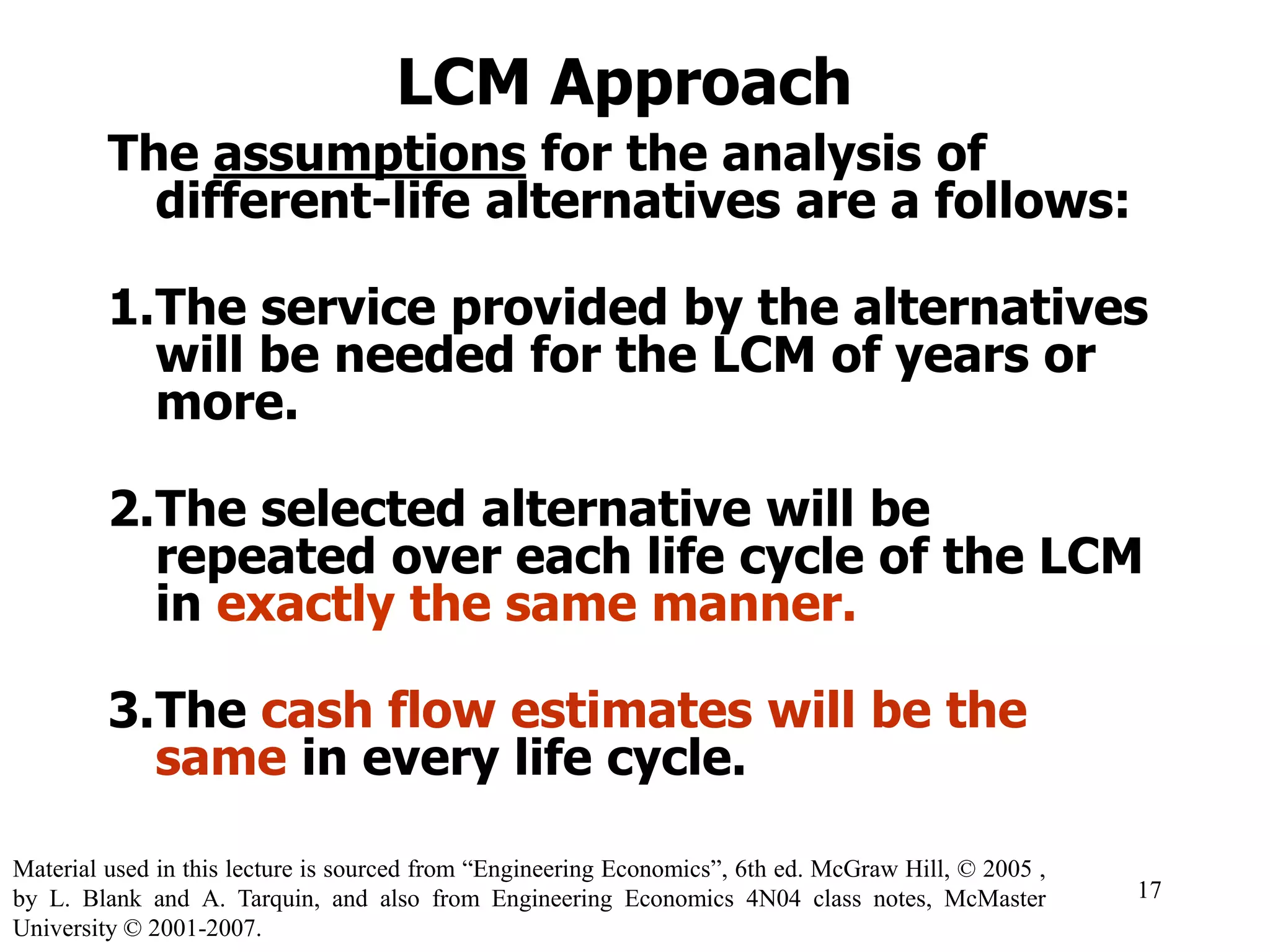 LCM Approach

The assumptions for the analysis of different-life alternatives are a follows:

1. The service provided by the alternatives will be needed for the LCM of years or more.

2. The selected alternative will be repeated over each life cycle of the LCM in exactly the same manner.

3. The cash flow estimates will be the same in every life cycle.

Material used in this lecture is sourced from “Engineering Economics”, 6th ed. McGraw Hill, © 2005 , by L. Blank and A. Tarquin, and also from Engineering Economics 4N04 class notes, McMaster University © 2001-2007.

17